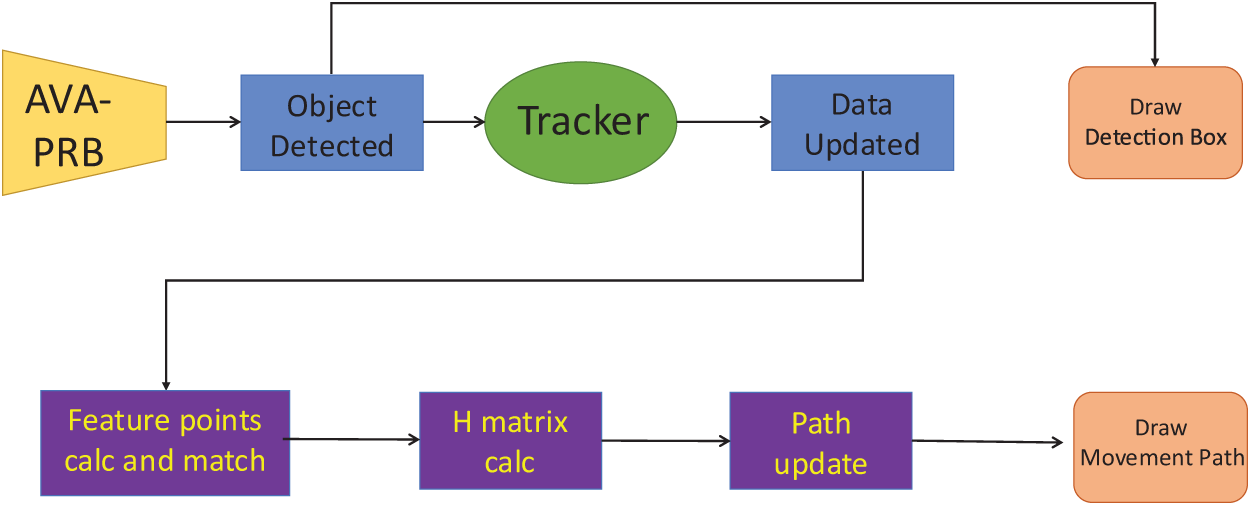 AVA-PRB

Object Detected

Tracker

Data Updated

Draw Detection Box

Feature points calc and match

H matrix calc

Path update

Draw Movement Path